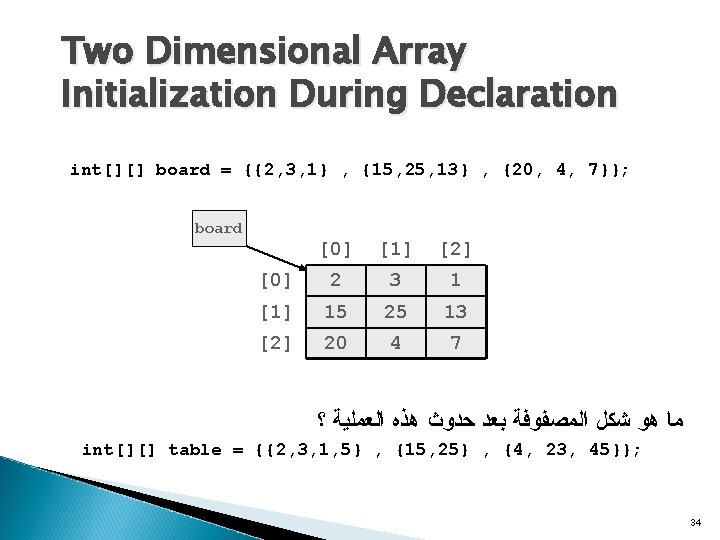 Two Dimensional Array Initialization During Declaration

int[][] board = {{2,3,1} , {15,25,13} , {20, 4, 7}};

board

|  | [0] | [1] | [2] |
|---|---|---|---|
| [0] | 2 | 3 | 1 |
| [1] | 15 | 25 | 13 |
| [2] | 20 | 4 | 7 |

ما هو شكل المصفوفة بعد حدوث هذه العملية ؟

int[][] table = {{2,3,1,5} , {15,25} , {4, 23, 45}};

34